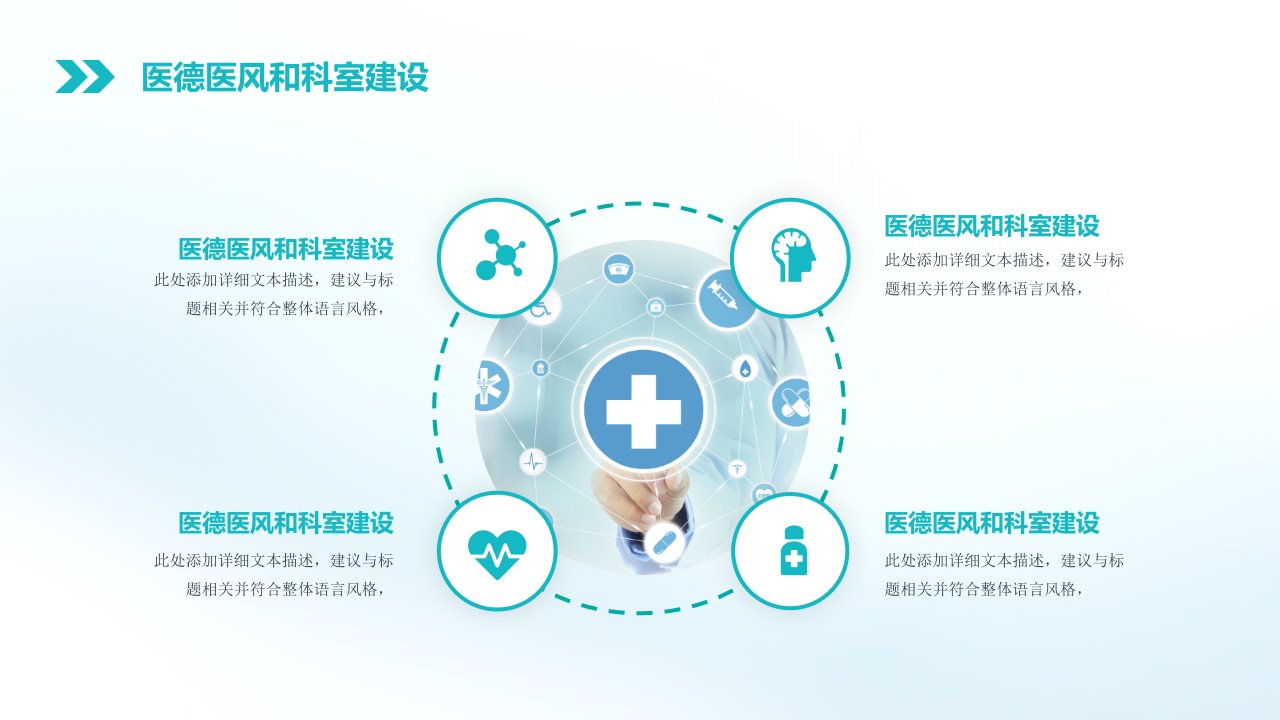 医德医风和科室建设

医德医风和科室建设
此处添加详细文本描述，建议与标题相关并符合整体语言风格，

医德医风和科室建设
此处添加详细文本描述，建议与标题相关并符合整体语言风格，

医德医风和科室建设
此处添加详细文本描述，建议与标题相关并符合整体语言风格，

医德医风和科室建设
此处添加详细文本描述，建议与标题相关并符合整体语言风格，